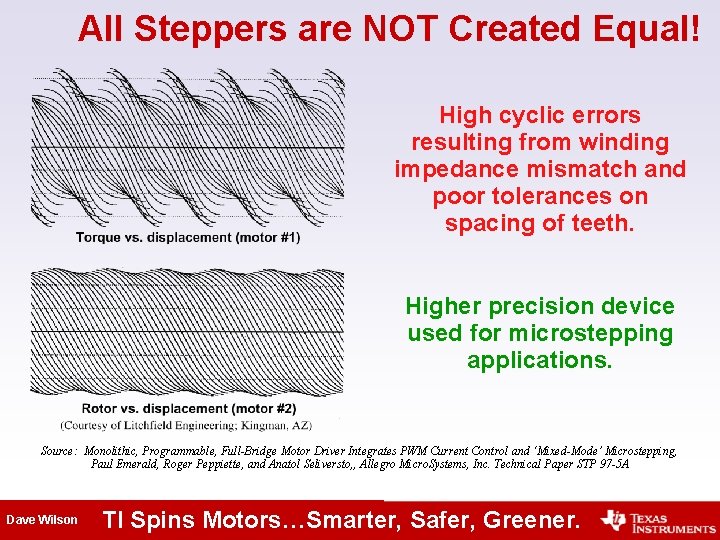 All Steppers are NOT Created Equal!

Torque vs. displacement (motor #1)

High cyclic errors resulting from winding impedance mismatch and poor tolerances on spacing of teeth.

Rotor vs. displacement (motor #2)
(Courtesy of Litchfield Engineering; Kingman, AZ)

Higher precision device used for microstepping applications.

Source: Monolithic, Programmable, Full-Bridge Motor Driver Integrates PWM Current Control and 'Mixed-Mode' Microstepping, Paul Emerald, Roger Peppiette, and Anatol Seliversto,, Allegro MicroSystems, Inc. Technical Paper STP 97-5A

Dave Wilson

TI Spins Motors…Smarter, Safer, Greener.

TEXAS INSTRUMENTS